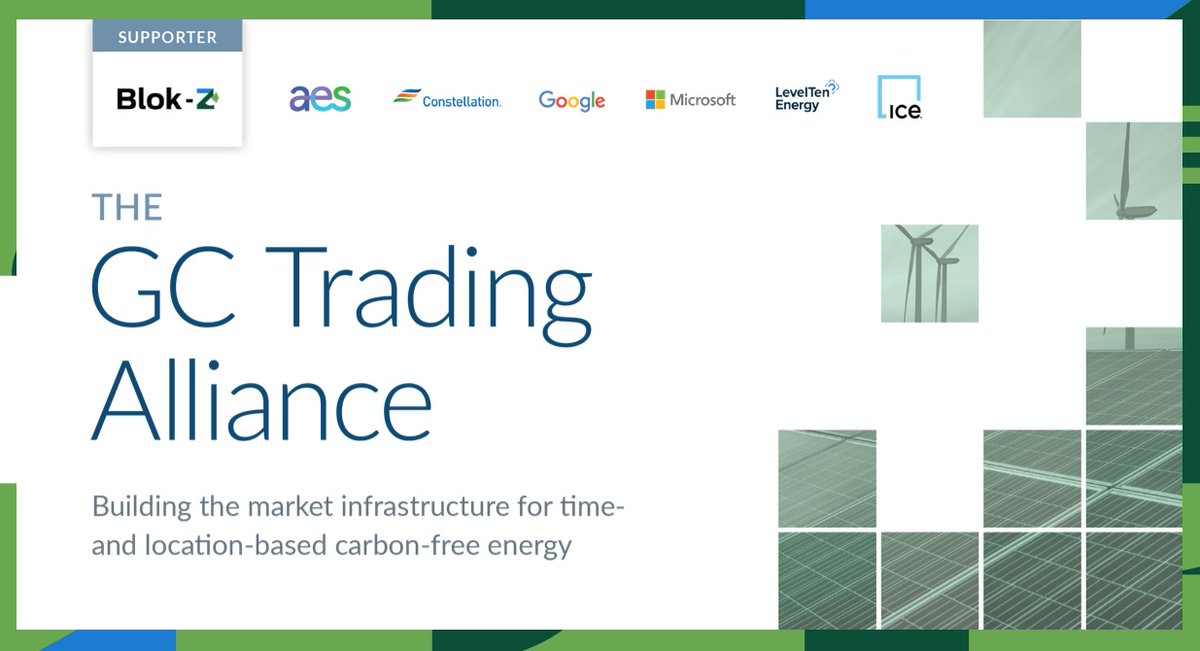 SUPPORTER

Blok-Z

aes

Constellation.

Google

Microsoft

LevelTen Energy

ICE

THE
GC Trading Alliance

Building the market infrastructure for time- and location-based carbon-free energy